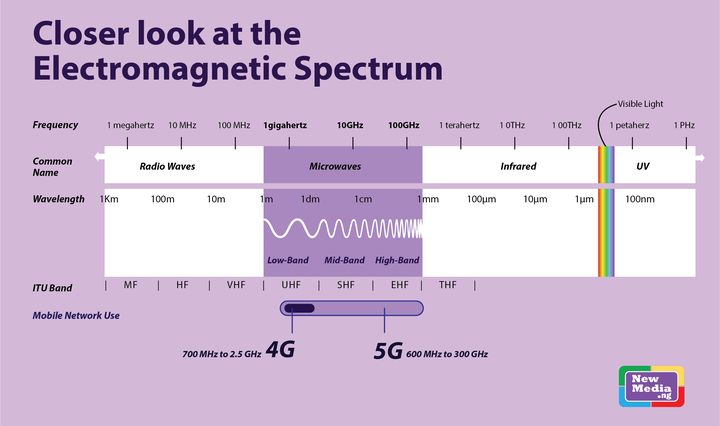 Closer look at the Electromagnetic Spectrum

Visible Light

Frequency 1 megahertz 10 MHz 100 MHz 1gigahertz 10GHz 100GHz 1 terahertz 1 0THz 1 00THz 1 petaherz 1 PHz

Common Name Radio Waves Microwaves Infrared UV

Wavelength 1Km 100m 10m 1m 1dm 1cm 1mm 100µm 10µm 1µm 100nm

Low-Band Mid-Band High-Band

ITU Band | MF | HF | VHF | UHF | SHF | EHF | THF |

Mobile Network Use

700 MHz to 2.5 GHz 4G

5G 600 MHz to 300 GHz

New Media .ng